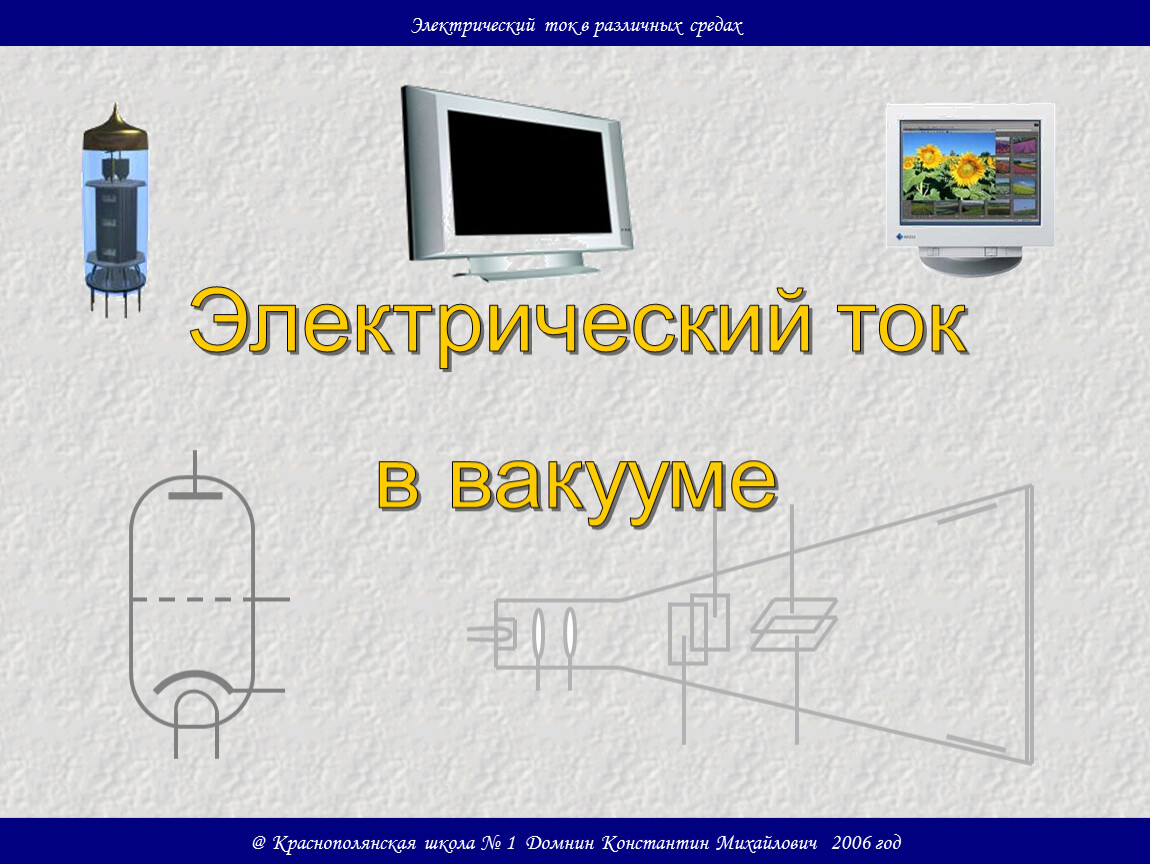 Электрический ток в различных средах

Электрический ток

в вакууме

@ Краснополянская школа № 1 Домнин Константин Михайлович 2006 год